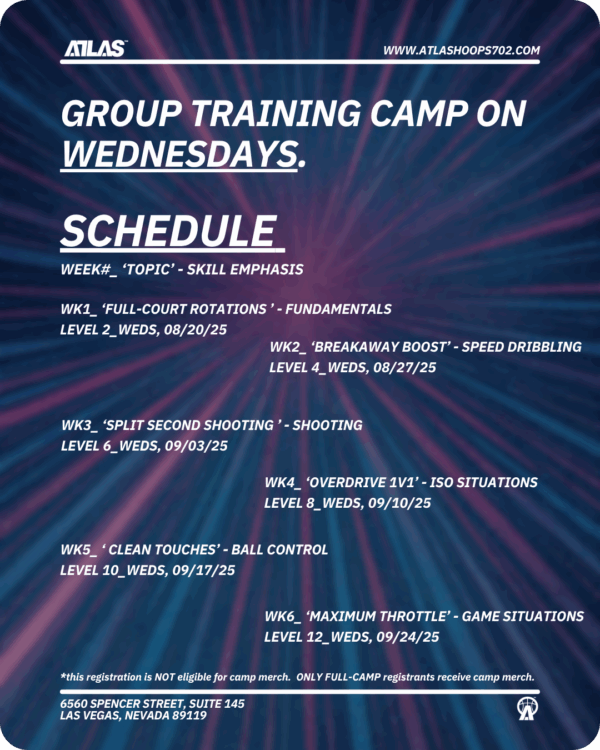 ATLAS

WWW.ATLASHOOPS702.COM

GROUP TRAINING CAMP ON WEDNESDAYS.

SCHEDULE

WEEK#_ 'TOPIC' - SKILL EMPHASIS

WK1_ 'FULL-COURT ROTATIONS ' - FUNDAMENTALS
LEVEL 2_WEDS, 08/20/25

WK2_ 'BREAKAWAY BOOST' - SPEED DRIBBLING
LEVEL 4_WEDS, 08/27/25

WK3_ 'SPLIT SECOND SHOOTING ' - SHOOTING
LEVEL 6_WEDS, 09/03/25

WK4_ 'OVERDRIVE 1V1' - ISO SITUATIONS
LEVEL 8_WEDS, 09/10/25

WK5_ ' CLEAN TOUCHES' - BALL CONTROL
LEVEL 10_WEDS, 09/17/25

WK6_ 'MAXIMUM THROTTLE' - GAME SITUATIONS
LEVEL 12_WEDS, 09/24/25

*this registration is NOT eligible for camp merch. ONLY FULL-CAMP registrants receive camp merch.

6560 SPENCER STREET, SUITE 145
LAS VEGAS, NEVADA 89119